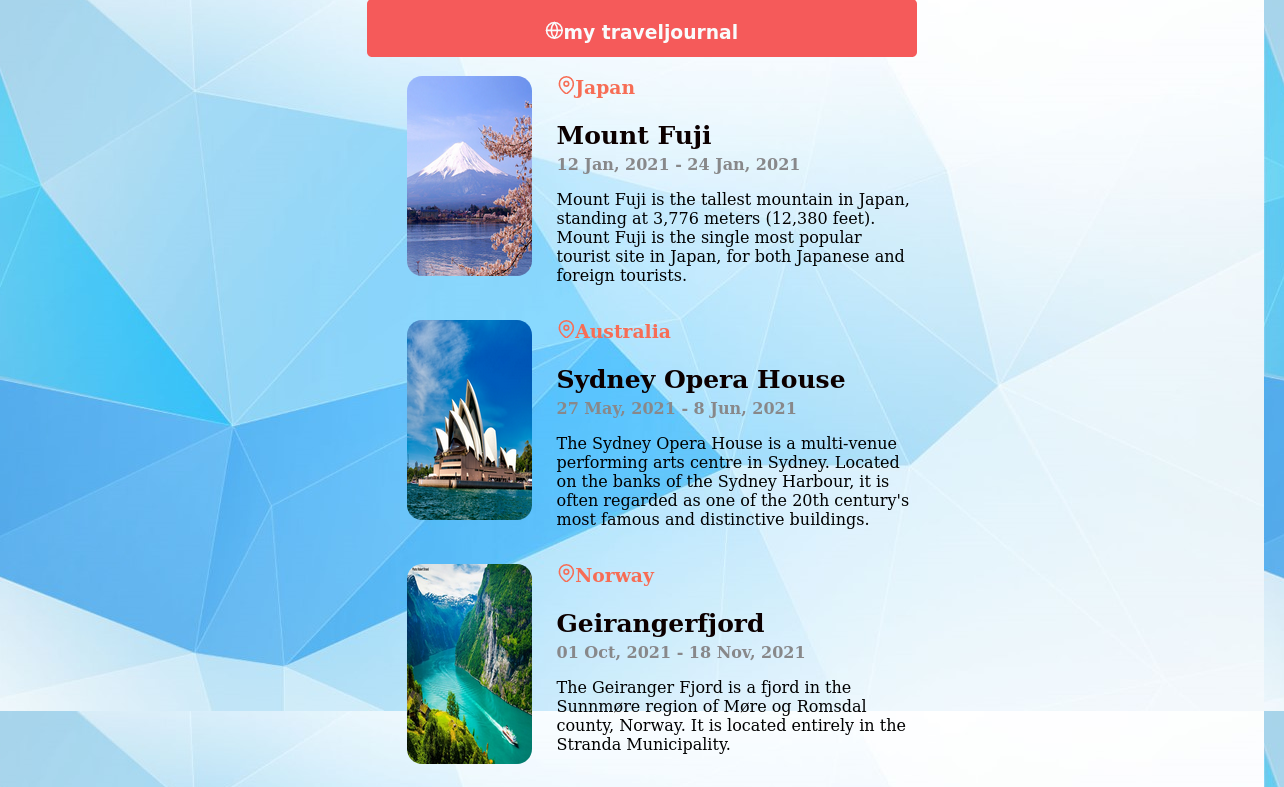 my traveljournal

Japan

Mount Fuji

12 Jan, 2021 - 24 Jan, 2021

Mount Fuji is the tallest mountain in Japan, standing at 3,776 meters (12,380 feet). Mount Fuji is the single most popular tourist site in Japan, for both Japanese and foreign tourists.

Australia

Sydney Opera House

27 May, 2021 - 8 Jun, 2021

The Sydney Opera House is a multi-venue performing arts centre in Sydney. Located on the banks of the Sydney Harbour, it is often regarded as one of the 20th century's most famous and distinctive buildings.

Norway

Geirangerfjord

01 Oct, 2021 - 18 Nov, 2021

The Geiranger Fjord is a fjord in the Sunnmøre region of Møre og Romsdal county, Norway. It is located entirely in the Stranda Municipality.